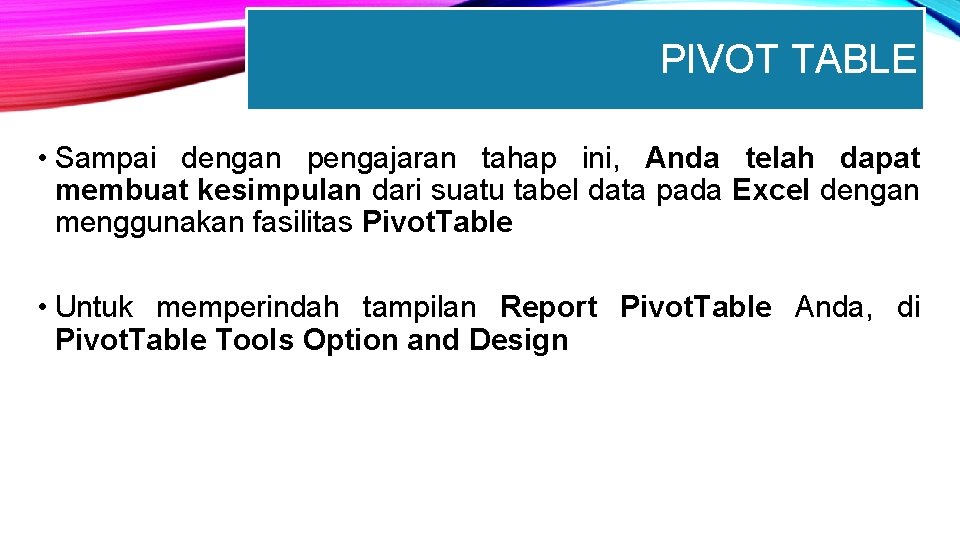 PIVOT TABLE

• Sampai dengan pengajaran tahap ini, Anda telah dapat membuat kesimpulan dari suatu tabel data pada Excel dengan menggunakan fasilitas Pivot.Table

• Untuk memperindah tampilan Report Pivot.Table Anda, di Pivot.Table Tools Option and Design